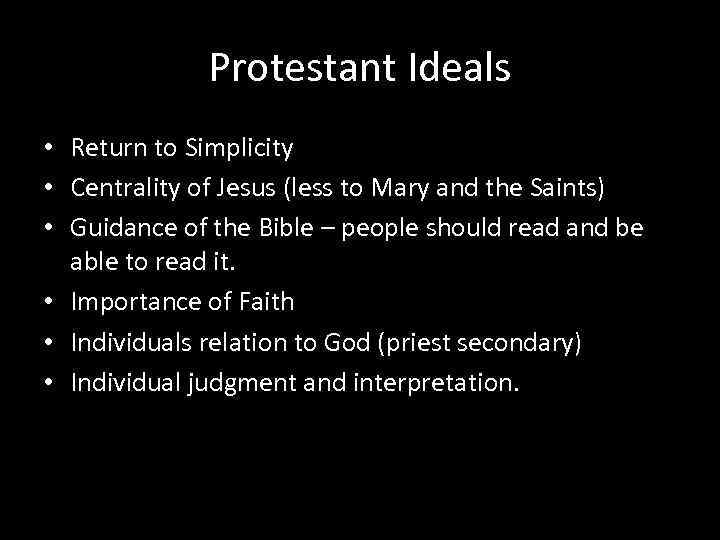 Protestant Ideals

• Return to Simplicity
• Centrality of Jesus (less to Mary and the Saints)
• Guidance of the Bible – people should read and be able to read it.
• Importance of Faith
• Individuals relation to God (priest secondary)
• Individual judgment and interpretation.